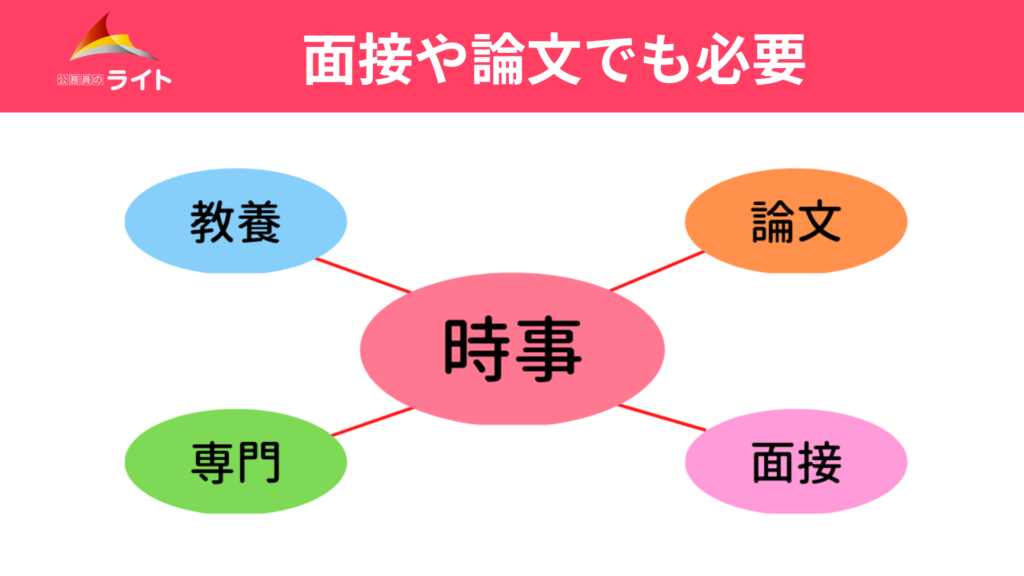 公務員のライト

面接や論文でも必要

教養

論文

時事

専門

面接